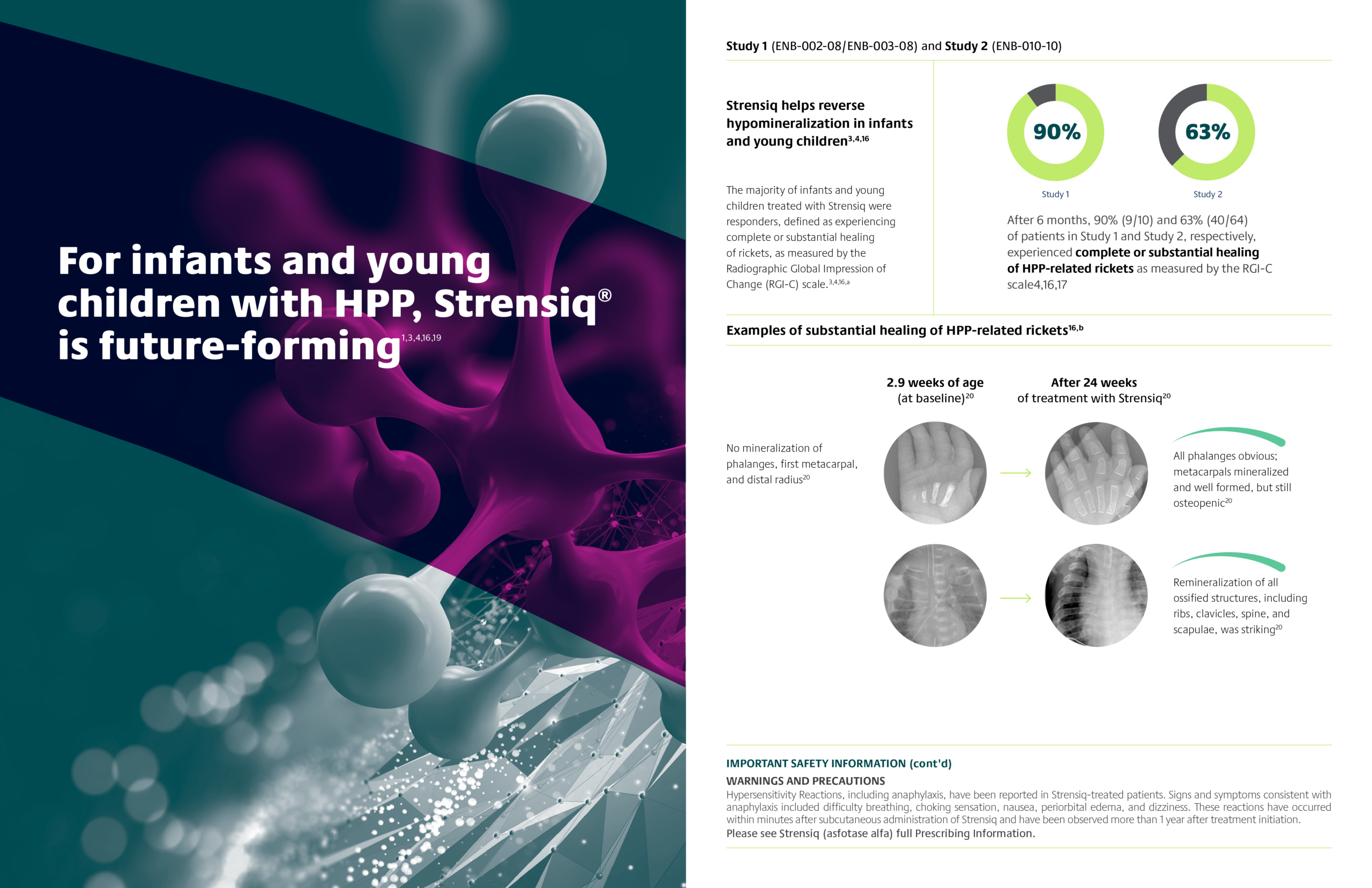 For infants and young children with HPP, Strensiq® is future-forming$^{1,3,4,16,19}$

Study 1 (ENB-002-08/ENB-003-08) and Study 2 (ENB-010-10)

Strensiq helps reverse hypomineralization in infants and young children$^{3,4,16}$

The majority of infants and young children treated with Strensiq were responders, defined as experiencing complete or substantial healing of rickets, as measured by the Radiographic Global Impression of Change (RGI-C) scale.$^{3,4,16,a}$

90%

Study 1

63%

Study 2

After 6 months, 90% (9/10) and 63% (40/64) of patients in Study 1 and Study 2, respectively, experienced complete or substantial healing of HPP-related rickets as measured by the RGI-C scale4,16,17

Examples of substantial healing of HPP-related rickets$^{16,b}$

2.9 weeks of age (at baseline)$^{20}$

After 24 weeks of treatment with Strensiq$^{20}$

No mineralization of phalanges, first metacarpal, and distal radius$^{20}$

All phalanges obvious; metacarpals mineralized and well formed, but still osteopenic$^{20}$

Remineralization of all ossified structures, including ribs, clavicles, spine, and scapulae, was striking$^{20}$

IMPORTANT SAFETY INFORMATION (cont'd)

WARNINGS AND PRECAUTIONS

Hypersensitivity Reactions, including anaphylaxis, have been reported in Strensiq-treated patients. Signs and symptoms consistent with anaphylaxis included difficulty breathing, choking sensation, nausea, periorbital edema, and dizziness. These reactions have occurred within minutes after subcutaneous administration of Strensiq and have been observed more than 1 year after treatment initiation.

Please see Strensiq (asfotase alfa) full Prescribing Information.